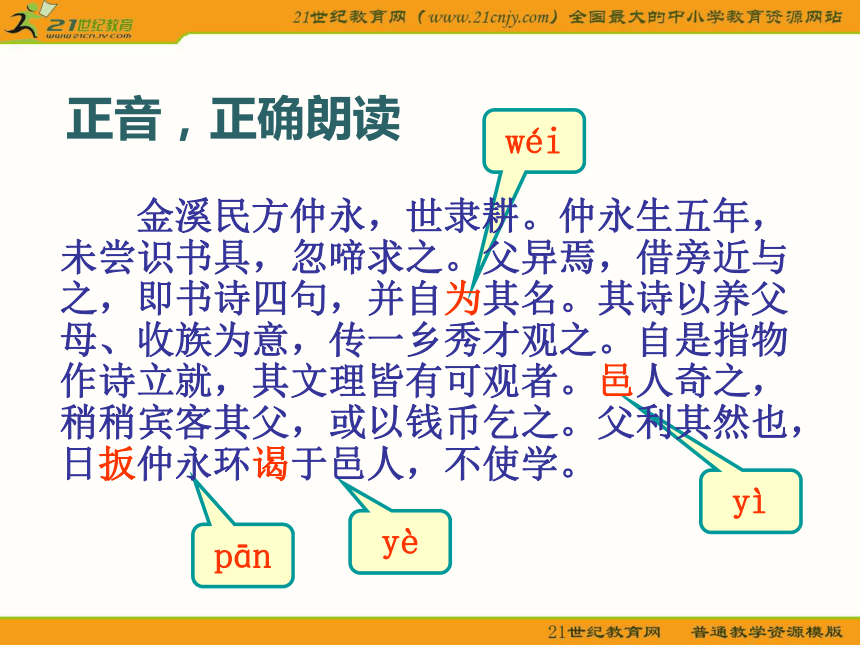 21世纪教育
www.21cnjy.com

21世纪教育网（www.21cnjy.com）全国最大的中小学教育资源网站

正音，正确朗读

wéi

金溪民方仲永，世隶耕。仲永生五年，未尝识书具，忽啼求之。父异焉，借旁近与之，即书诗四句，并自为其名。其诗以养父母、收族为意，传一乡秀才观之。自是指物作诗立就，其文理皆有可观者。邑人奇之，稍稍宾客其父，或以钱币乞之。父利其然也，日扳仲永环谒于邑人，不使学。

yì

pān

yè

21世纪教育网　普通教学资源模版